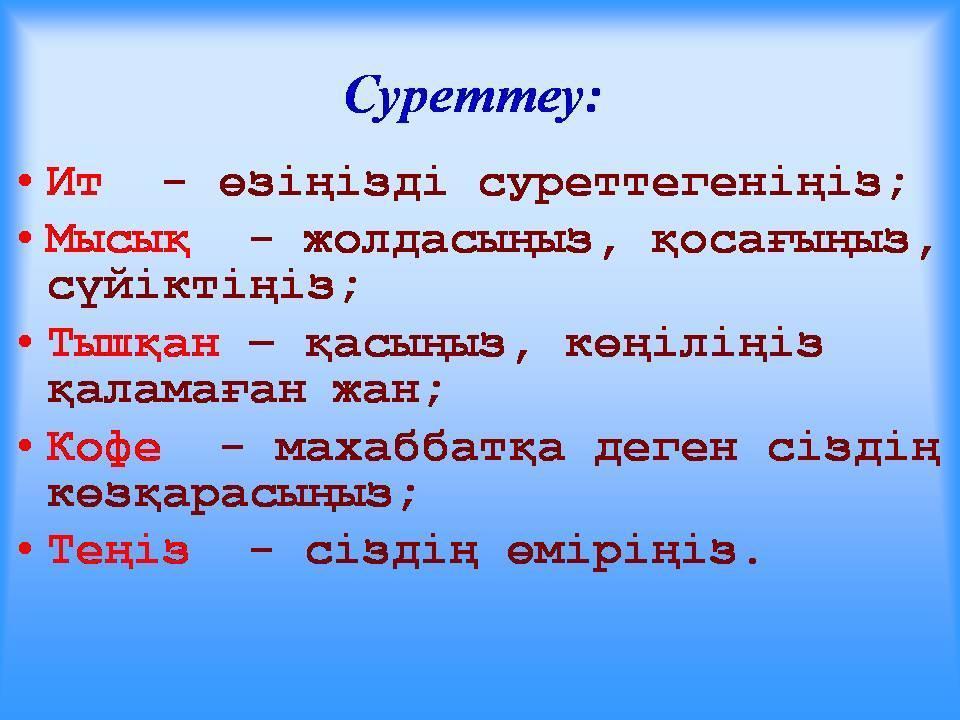 Суреттеу:

• Ит - өзіңізді суреттегеніңіз;

• Мысық - жолдасыңыз, қосағыңыз, сүйіктіңіз;

• Тышқан – қасыңыз, көңіліңіз қаламаған жан;

• Кофе - махаббатқа деген сіздің көзқарасыңыз;

• Теңіз - сіздің өміріңіз.